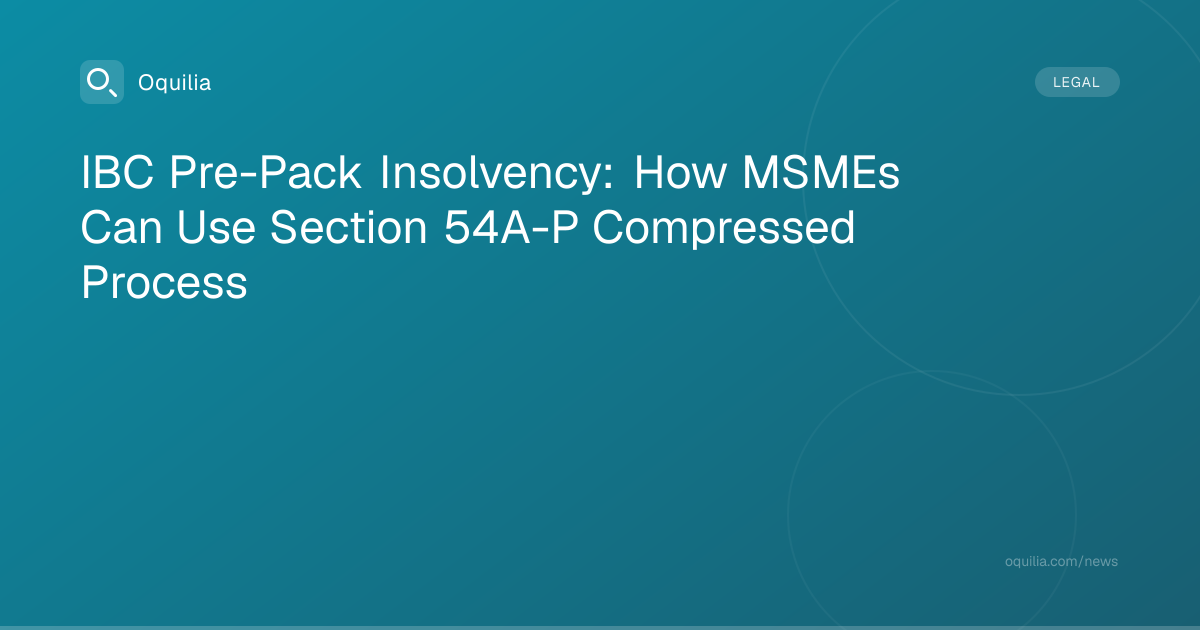 Oquilia

LEGAL

IBC Pre-Pack Insolvency: How MSMEs Can Use Section 54A-P Compressed Process

oquilia.com/news